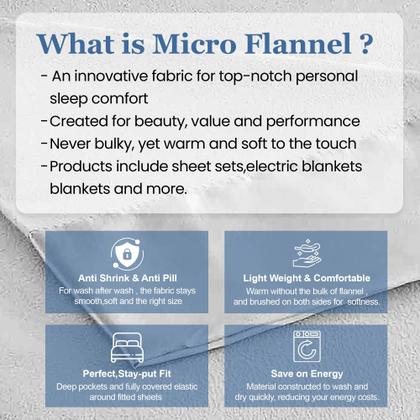 What is Micro Flannel ?

- An innovative fabric for top-notch personal sleep comfort
-Created for beauty, value and performance
-Never bulky, yet warm and soft to the touch
-Products include sheet sets,electric blankets blankets and more.

Anti Shrink & Anti Pill
For wash after wash , the fabric stays smooth,soft and the right size

Light Weight & Comfortable
Warm without the bulk of flannel , and brushed on both sides for softness.

Perfect,Stay-put Fit
Deep pockets and fully covered elastic around fitted sheets

Save on Energy
Material constructed to wash and dry quickly, reducing your energy costs.